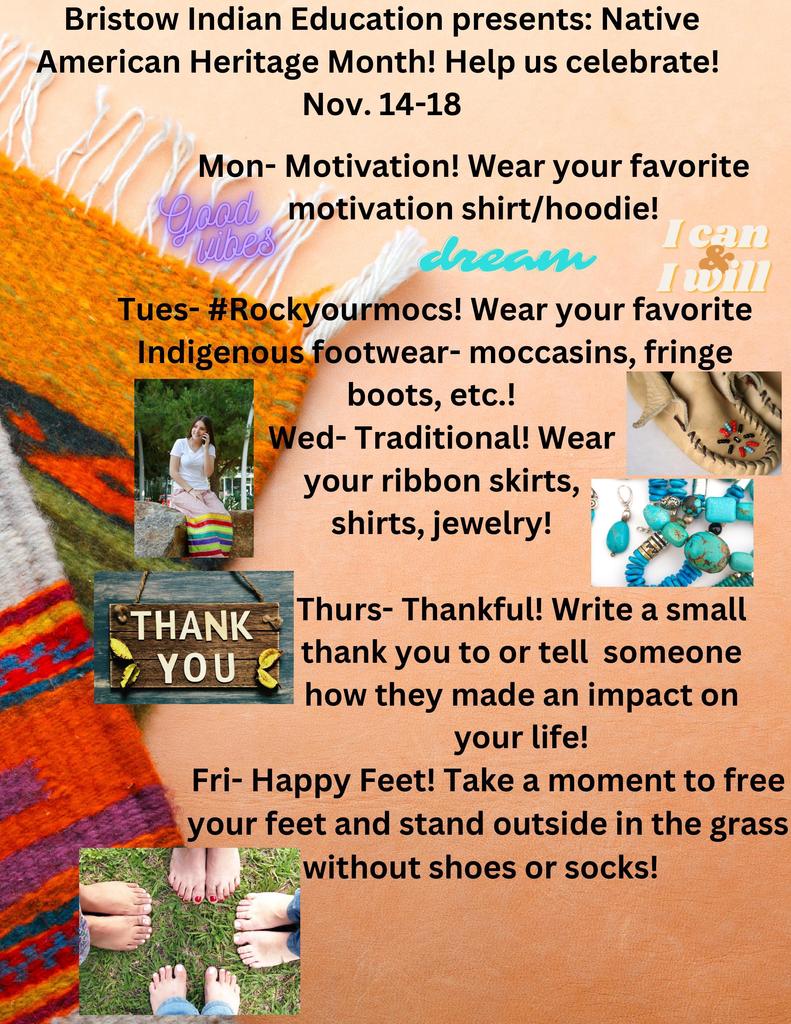 Bristow Indian Education presents: Native American Heritage Month! Help us celebrate! Nov. 14-18

Mon- Motivation! Wear your favorite motivation shirt/hoodie!

Good vibes

dream

I can & I will

Tues- #Rockyourmocs! Wear your favorite Indigenous footwear- moccasins, fringe boots, etc.!

Wed- Traditional! Wear your ribbon skirts, shirts, jewelry!

THANK YOU

Thurs- Thankful! Write a small thank you to or tell someone how they made an impact on your life!

Fri- Happy Feet! Take a moment to free your feet and stand outside in the grass without shoes or socks!